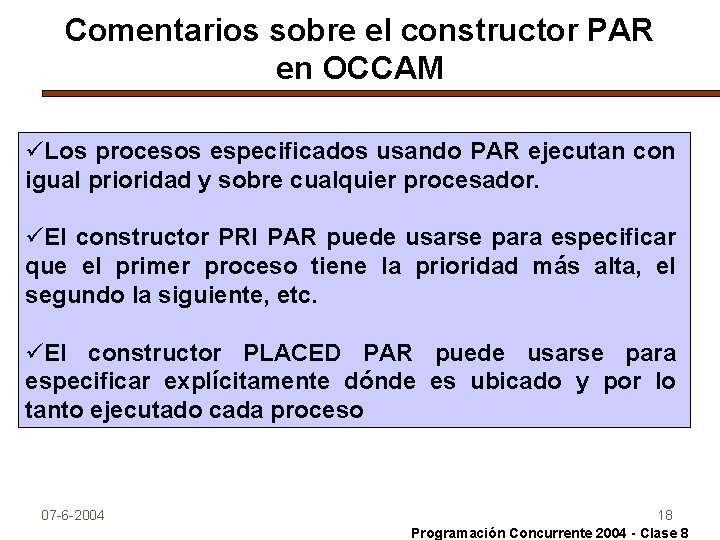 Comentarios sobre el constructor PAR en OCCAM

✓Los procesos especificados usando PAR ejecutan con igual prioridad y sobre cualquier procesador.

✓El constructor PRI PAR puede usarse para especificar que el primer proceso tiene la prioridad más alta, el segundo la siguiente, etc.

✓El constructor PLACED PAR puede usarse para especificar explícitamente dónde es ubicado y por lo tanto ejecutado cada proceso

07-6-2004

18

Programación Concurrente 2004 - Clase 8